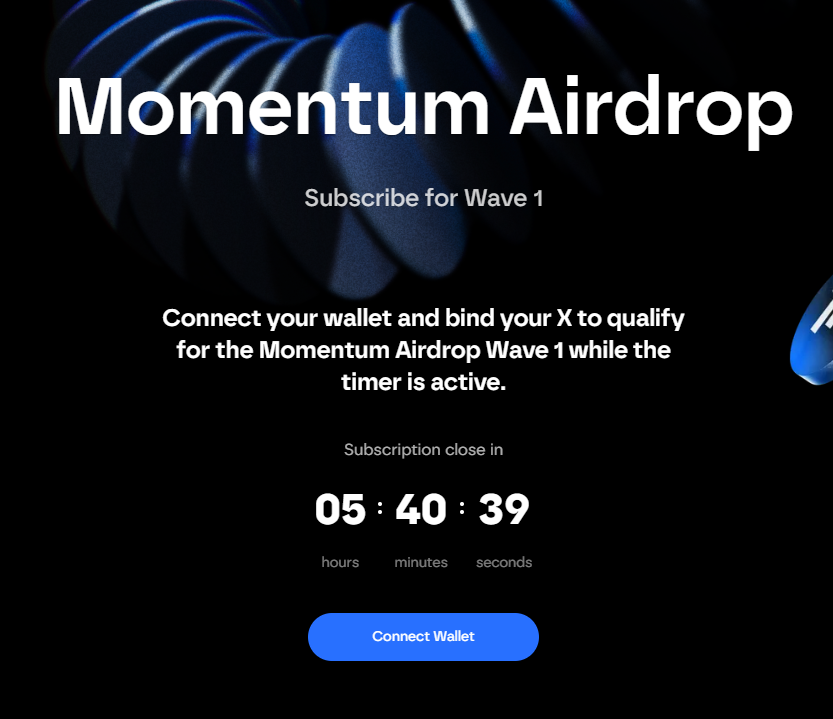 Momentum Airdrop

Subscribe for Wave 1

Connect your wallet and bind your X to qualify for the Momentum Airdrop Wave 1 while the timer is active.

Subscription close in

05 : 40 : 39

hours minutes seconds

Connect Wallet